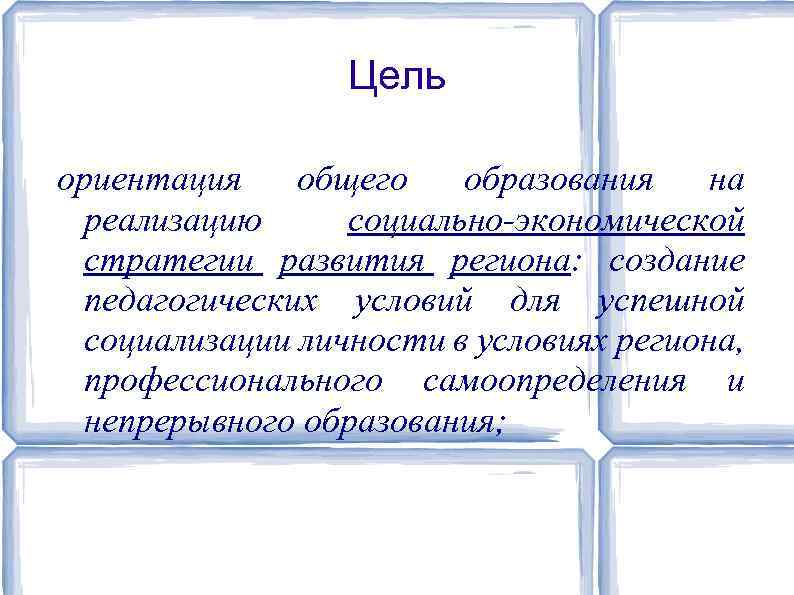 Цель

ориентация общего образования на реализацию социально-экономической стратегии развития региона: создание педагогических условий для успешной социализации личности в условиях региона, профессионального самоопределения и непрерывного образования;